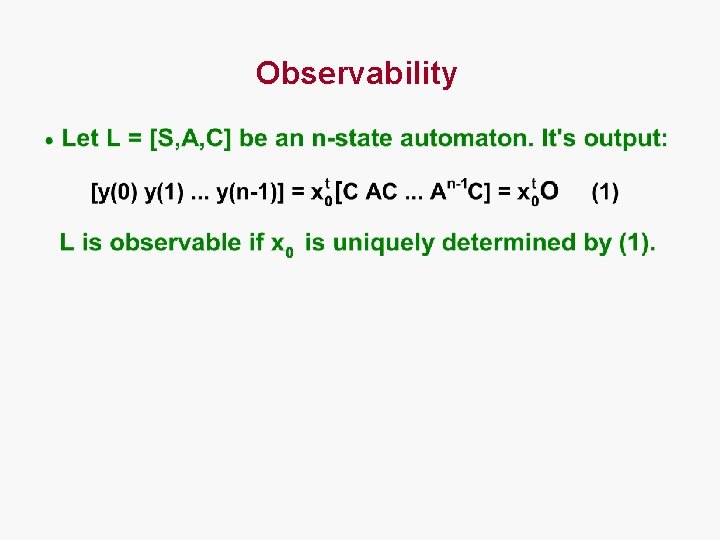 Observability

• Let L = [S,A,C] be an n-state automaton. It's output:

$[y(0)\ y(1)\ ...\ y(n-1)] = x_0^t[C\ AC\ ...\ A^{n-1}C] = x_0^tO$ (1)

L is observable if $x_0$ is uniquely determined by (1).